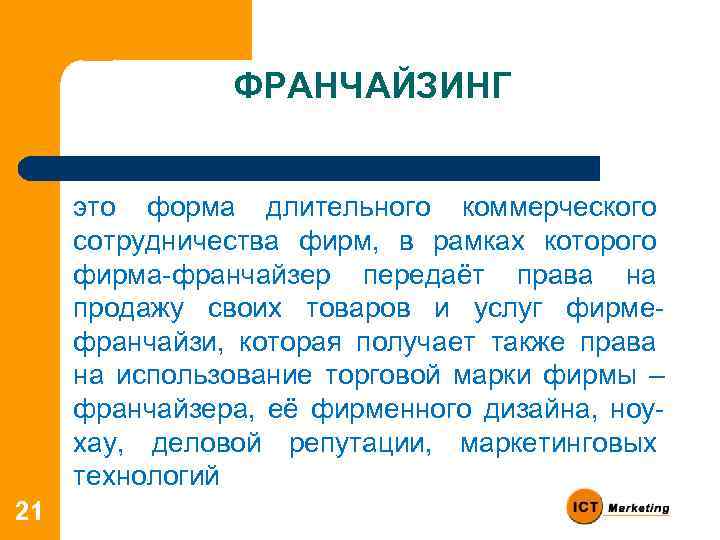 ФРАНЧАЙЗИНГ

это форма длительного коммерческого сотрудничества фирм, в рамках которого фирма-франчайзер передаёт права на продажу своих товаров и услуг фирме-франчайзи, которая получает также права на использование торговой марки фирмы – франчайзера, её фирменного дизайна, ноу-хау, деловой репутации, маркетинговых технологий

21

ICT Marketing